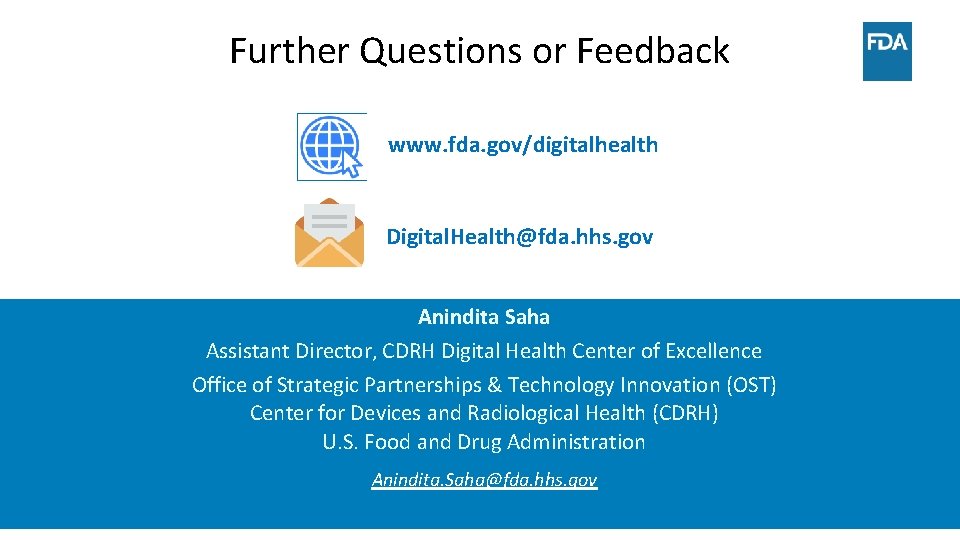 Further Questions or Feedback

FDA

www.fda.gov/digitalhealth

DigitalHealth@fda.hhs.gov

Anindita Saha
Assistant Director, CDRH Digital Health Center of Excellence
Office of Strategic Partnerships & Technology Innovation (OST)
Center for Devices and Radiological Health (CDRH)
U.S. Food and Drug Administration

Anindita.Saha@fda.hhs.gov